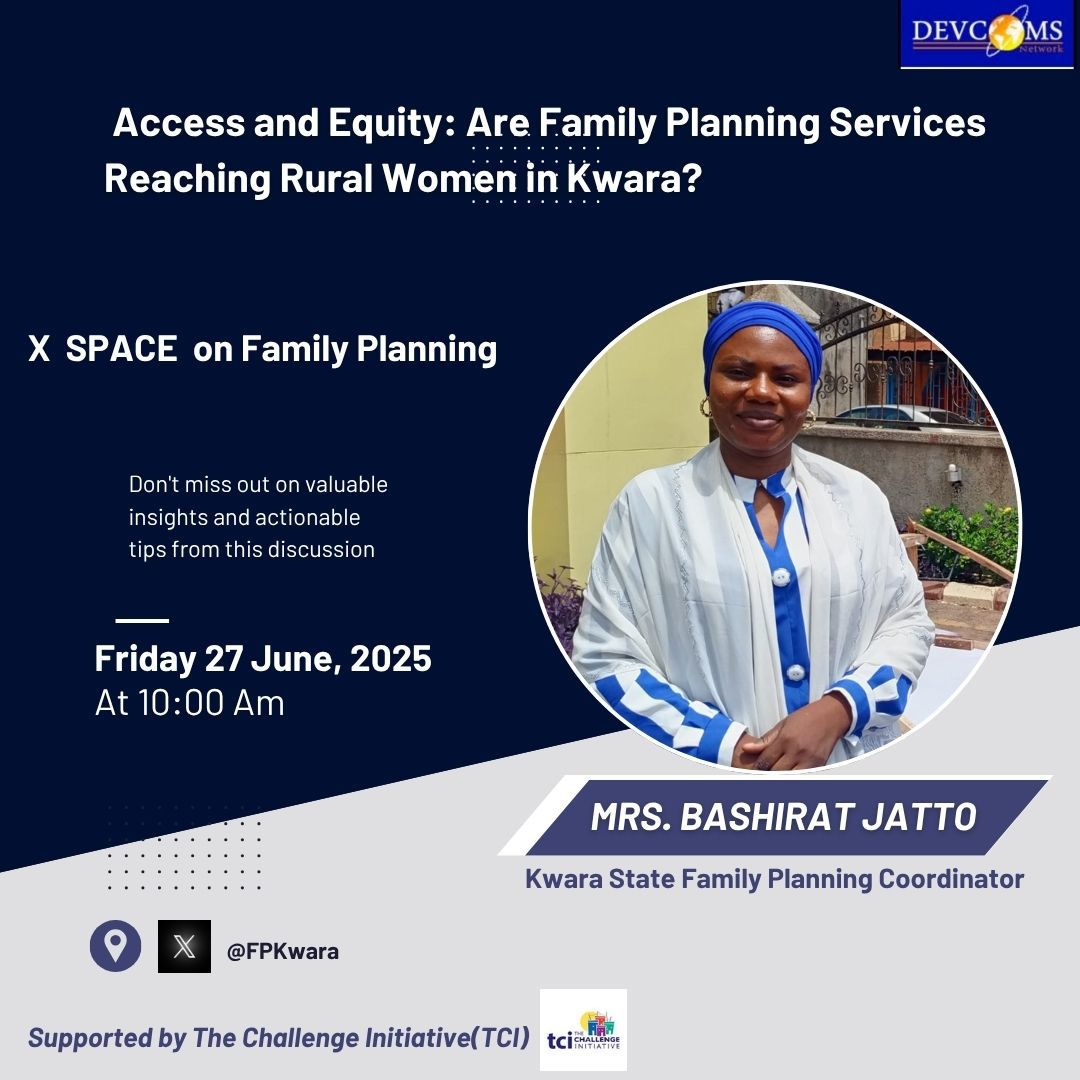 DEVCOMS Network

Access and Equity: Are Family Planning Services Reaching Rural Women in Kwara?

X SPACE on Family Planning

Don't miss out on valuable insights and actionable tips from this discussion

Friday 27 June, 2025
At 10:00 Am

MRS. BASHIRAT JATTO
Kwara State Family Planning Coordinator

@FPKwara

Supported by The Challenge Initiative(TCI)

tci THE CHALLENGE INITIATIVE